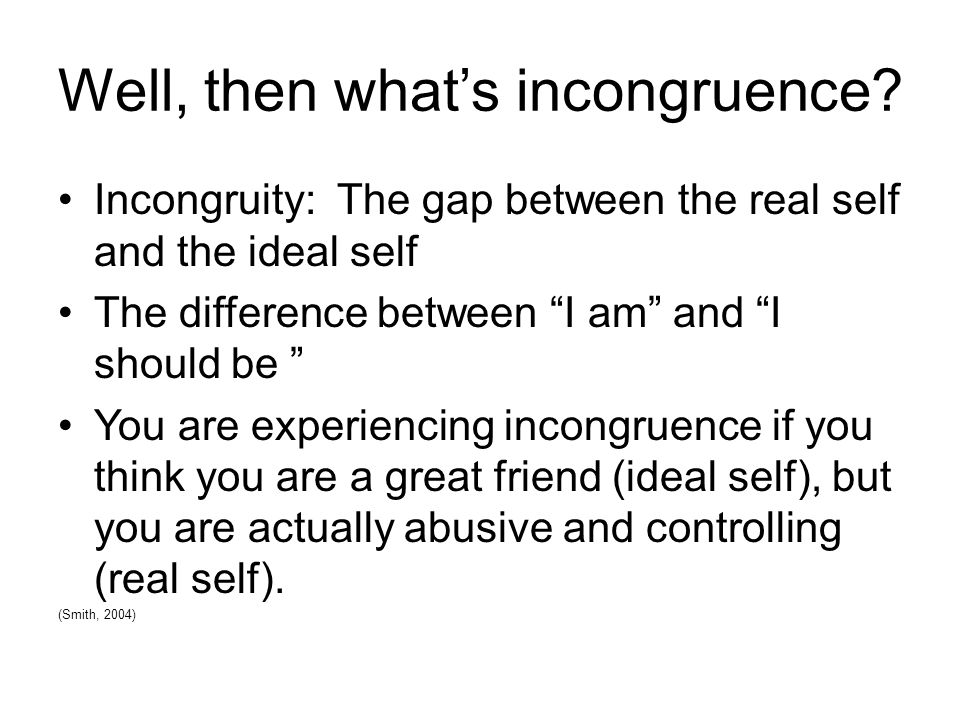 Well, then what’s incongruence?

• Incongruity: The gap between the real self and the ideal self

• The difference between “I am” and “I should be ”

• You are experiencing incongruence if you think you are a great friend (ideal self), but you are actually abusive and controlling (real self).

(Smith, 2004)